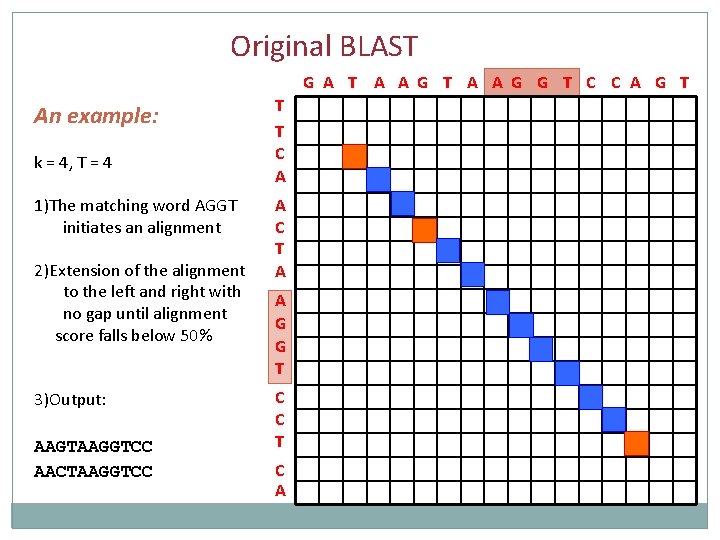 Original BLAST

An example:

k = 4, T = 4

1)The matching word AGGT initiates an alignment

2)Extension of the alignment to the left and right with no gap until alignment score falls below 50%

3)Output:

AAGTAAGGTCC
AACTAAGGTCC

G A T A A G T A A G G T C C A G T

T
T
C
A
A
C
T
A
A
G
G
T
C
C
T
C
A